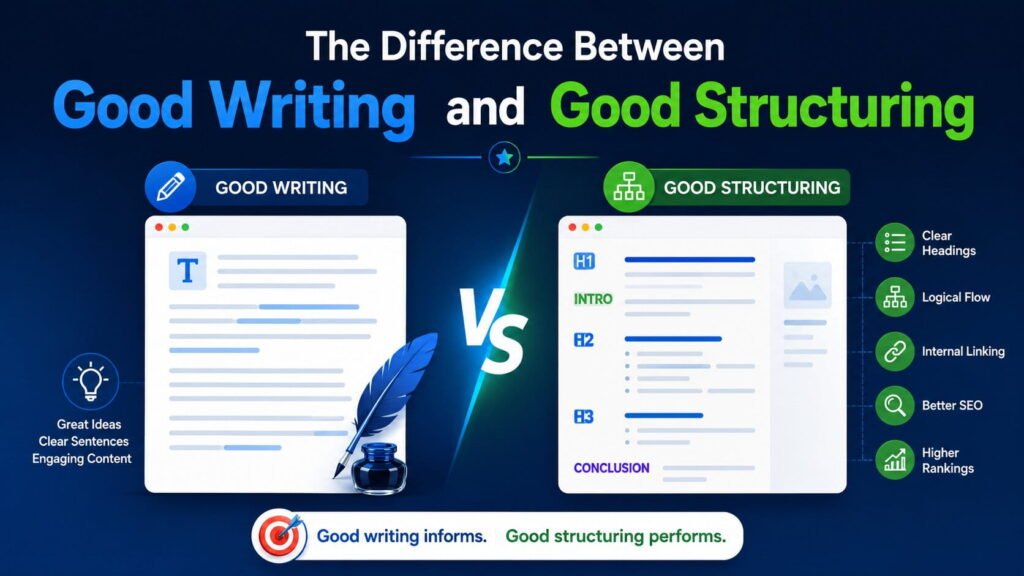 The Difference Between
Good Writing and Good Structuring

GOOD WRITING

T

Great Ideas
Clear Sentences
Engaging Content

VS

GOOD STRUCTURING

H1
INTRO
H2
H3
CONCLUSION

Clear Headings
Logical Flow
Internal Linking
Better SEO
Higher Rankings

Good writing informs. Good structuring performs.